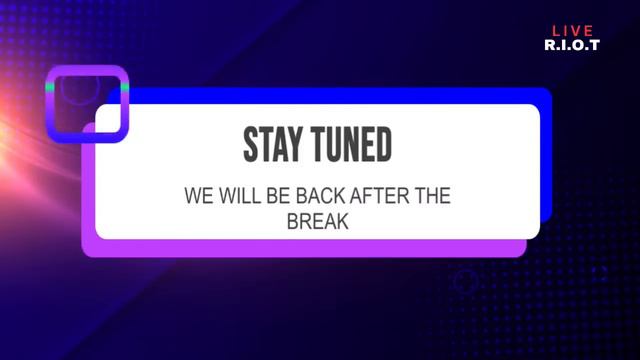 LIVE
R.I.O.T

STAY TUNED

WE WILL BE BACK AFTER THE BREAK